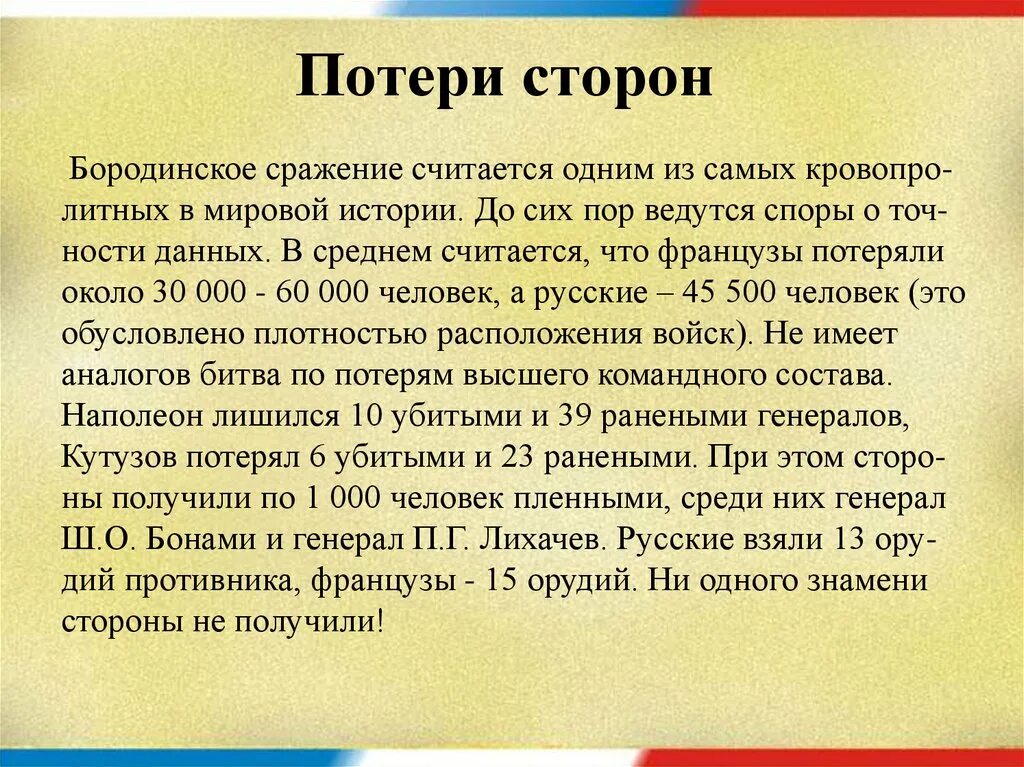 Потери сторон

Бородинское сражение считается одним из самых кровопролитных в мировой истории. До сих пор ведутся споры о точности данных. В среднем считается, что французы потеряли около 30 000 - 60 000 человек, а русские – 45 500 человек (это обусловлено плотностью расположения войск). Не имеет аналогов битва по потерям высшего командного состава. Наполеон лишился 10 убитыми и 39 ранеными генералов, Кутузов потерял 6 убитыми и 23 ранеными. При этом стороны получили по 1 000 человек пленными, среди них генерал Ш.О. Бонами и генерал П.Г. Лихачев. Русские взяли 13 орудий противника, французы - 15 орудий. Ни одного знамени стороны не получили!